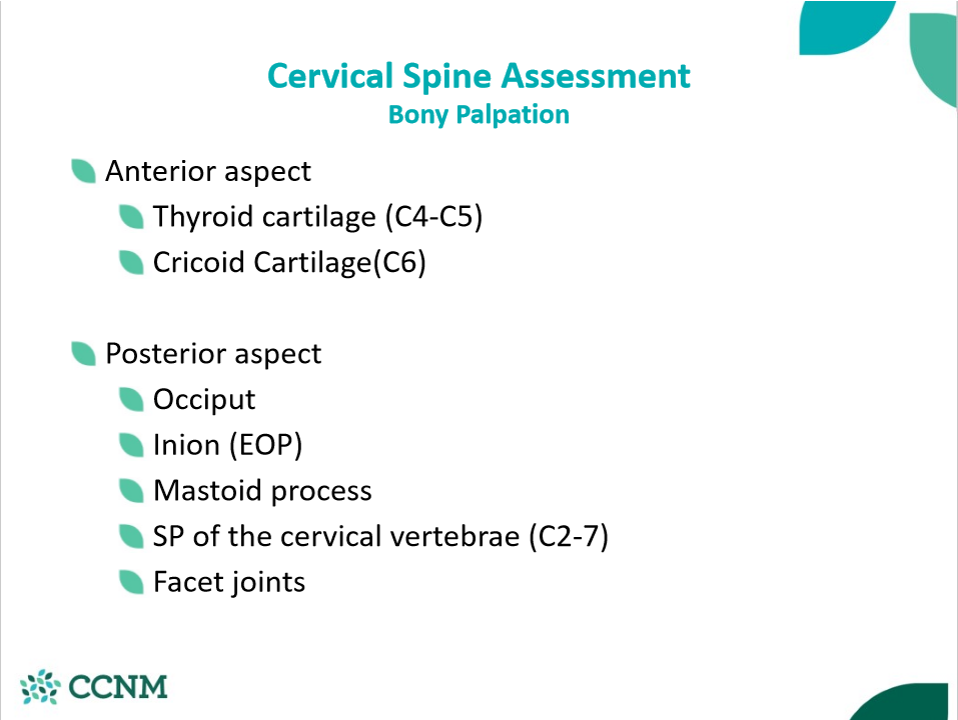 Cervical Spine Assessment
Bony Palpation

Anterior aspect
Thyroid cartilage (C4-C5)
Cricoid Cartilage(C6)

Posterior aspect
Occiput
Inion (EOP)
Mastoid process
SP of the cervical vertebrae (C2-7)
Facet joints

CCNM